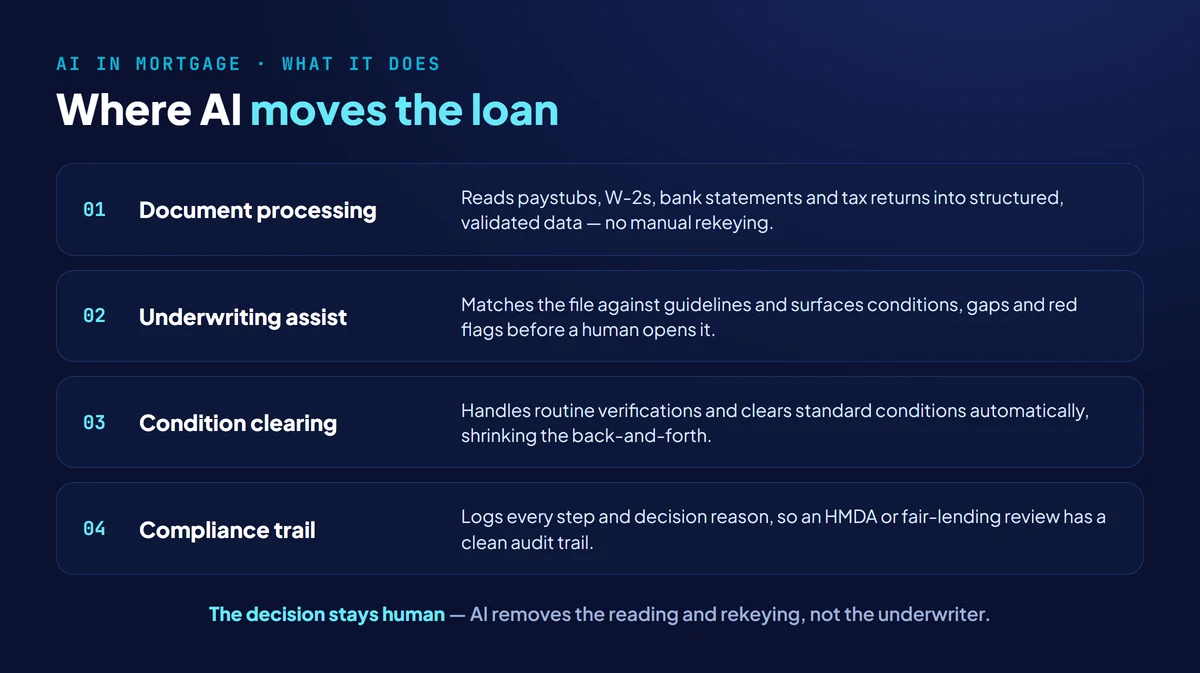 AI IN MORTGAGE · WHAT IT DOES

Where AI moves the loan

01 Document processing

Reads paystubs, W-2s, bank statements and tax returns into structured, validated data — no manual rekeying.

02 Underwriting assist

Matches the file against guidelines and surfaces conditions, gaps and red flags before a human opens it.

03 Condition clearing

Handles routine verifications and clears standard conditions automatically, shrinking the back-and-forth.

04 Compliance trail

Logs every step and decision reason, so an HMDA or fair-lending review has a clean audit trail.

The decision stays human — AI removes the reading and rekeying, not the underwriter.